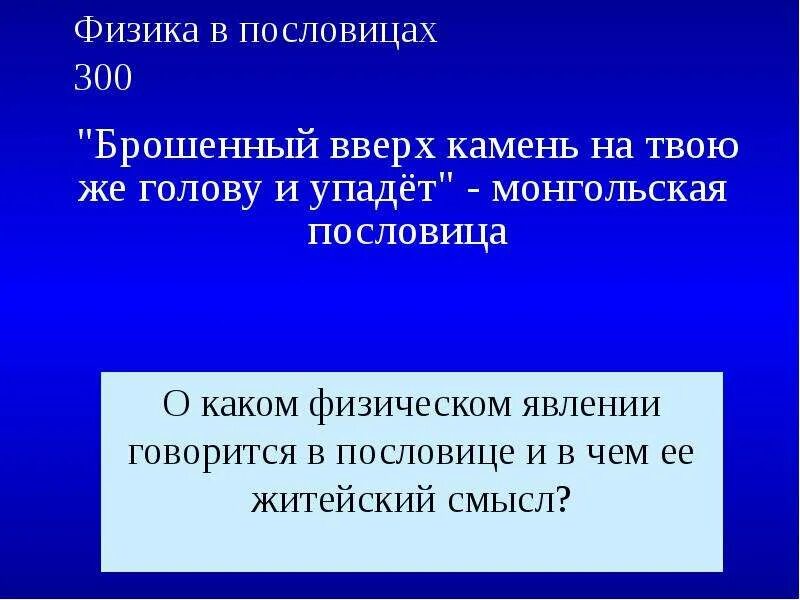 Физика в пословицах
300

"Брошенный вверх камень на твою же голову и упадёт" - монгольская пословица

О каком физическом явлении говорится в пословице и в чем ее житейский смысл?